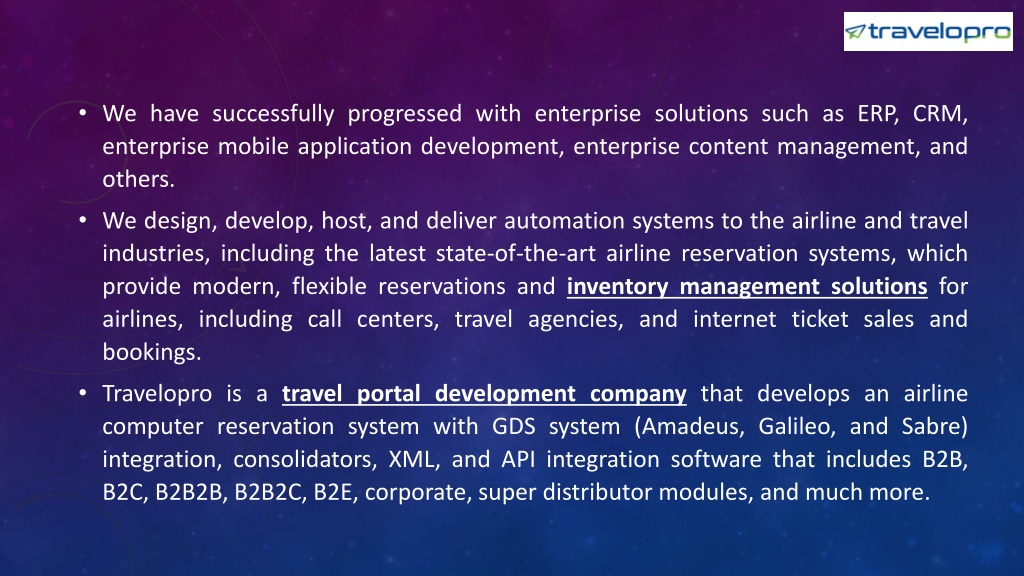 travelopro

• We have successfully progressed with enterprise solutions such as ERP, CRM, enterprise mobile application development, enterprise content management, and others.

• We design, develop, host, and deliver automation systems to the airline and travel industries, including the latest state-of-the-art airline reservation systems, which provide modern, flexible reservations and inventory management solutions for airlines, including call centers, travel agencies, and internet ticket sales and bookings.

• Travelopro is a travel portal development company that develops an airline computer reservation system with GDS system (Amadeus, Galileo, and Sabre) integration, consolidators, XML, and API integration software that includes B2B, B2C, B2B2B, B2B2C, B2E, corporate, super distributor modules, and much more.